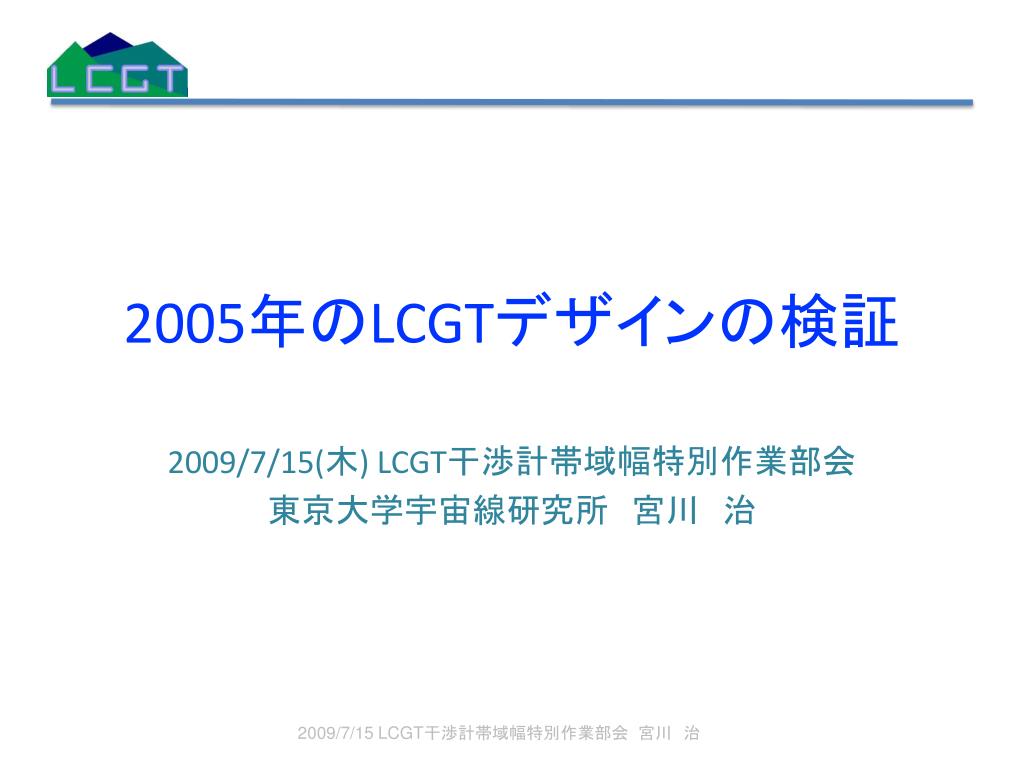 LCGT

2005年のLCGTデザインの検証

2009/7/15(木) LCGT干渉計帯域幅特別作業部会
東京大学宇宙線研究所　宮川　治

2009/7/15 LCGT干渉計帯域幅特別作業部会　宮川　治